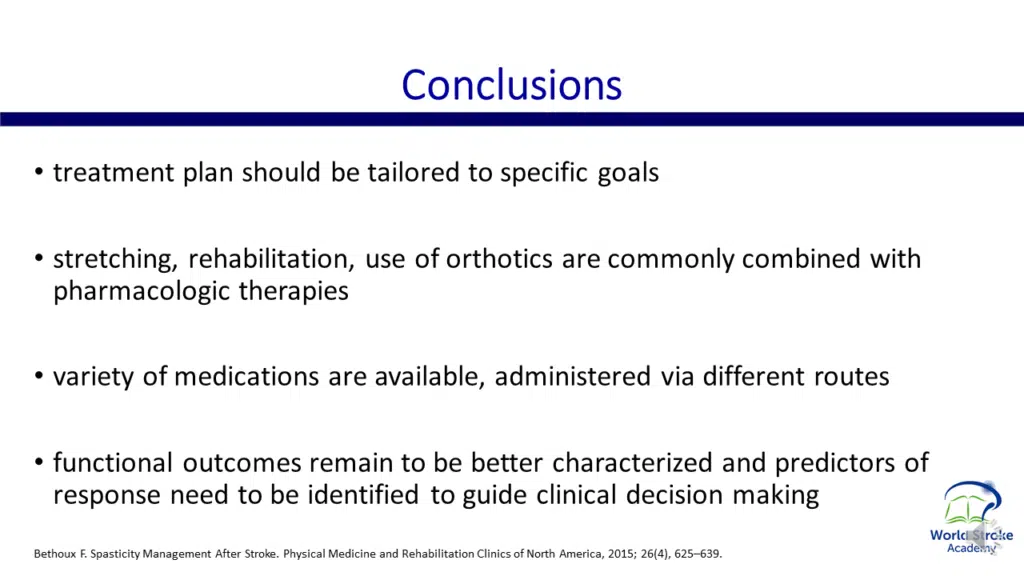 Conclusions

• treatment plan should be tailored to specific goals

• stretching, rehabilitation, use of orthotics are commonly combined with pharmacologic therapies

• variety of medications are available, administered via different routes

• functional outcomes remain to be better characterized and predictors of response need to be identified to guide clinical decision making

Bethoux F. Spasticity Management After Stroke. Physical Medicine and Rehabilitation Clinics of North America, 2015; 26(4), 625–639.

World Stroke Academy